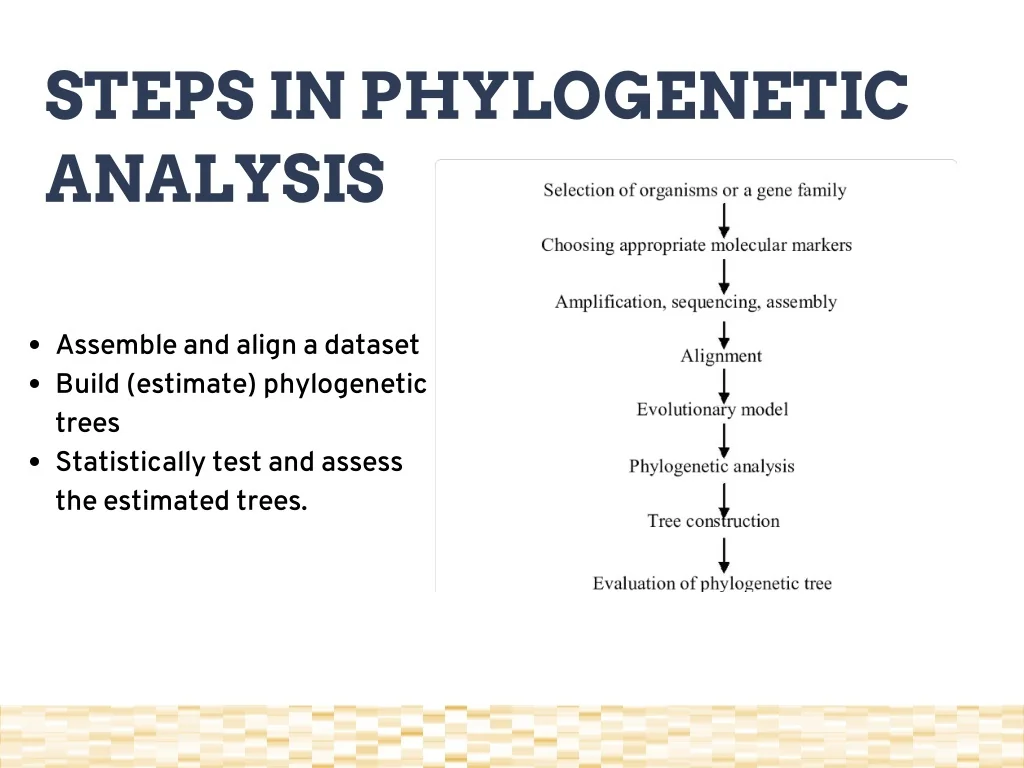 STEPS IN PHYLOGENETIC ANALYSIS

- Assemble and align a dataset
- Build (estimate) phylogenetic trees
- Statistically test and assess the estimated trees.

Selection of organisms or a gene family
Choosing appropriate molecular markers
Amplification, sequencing, assembly
Alignment
Evolutionary model
Phylogenetic analysis
Tree construction
Evaluation of phylogenetic tree